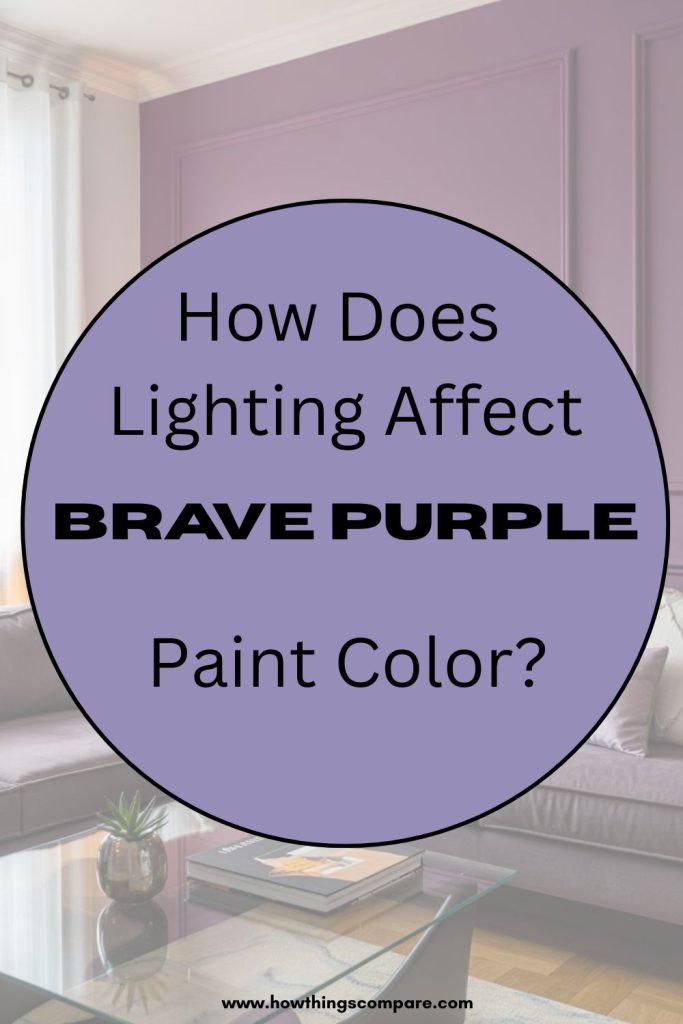 How Does Lighting Affect

BRAVE PURPLE

Paint Color?

www.howthingscompare.com